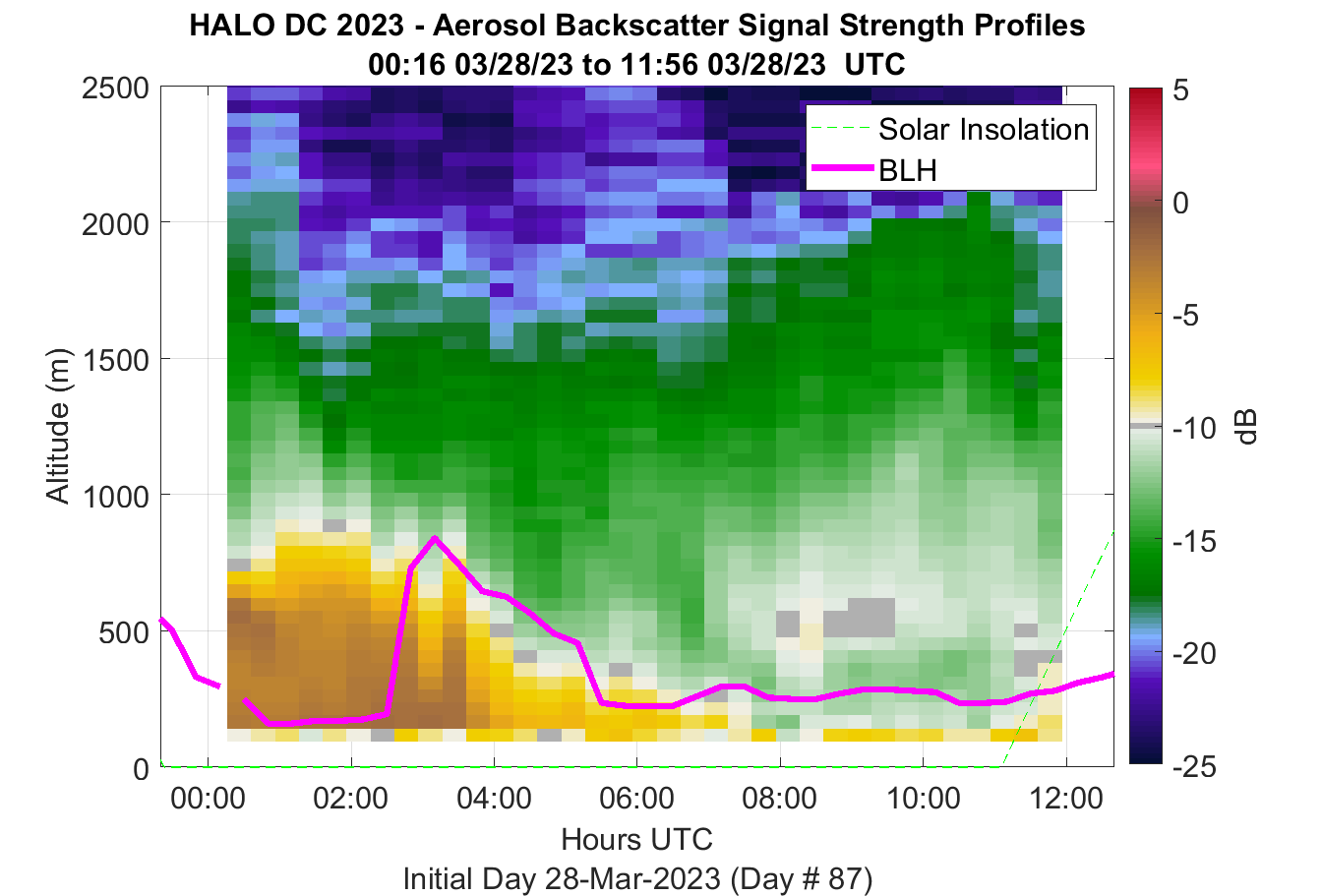 HALO DC 2023 - Aerosol Backscatter Signal Strength Profiles
00:16 03/28/23 to 11:56 03/28/23 UTC

Solar Insolation
BLH

Altitude (m)
2500
2000
1500
1000
500
0

00:00
02:00
04:00
06:00
08:00
10:00
12:00

Hours UTC
Initial Day 28-Mar-2023 (Day # 87)

5
0
-5
-10
-15
-20
-25
dB